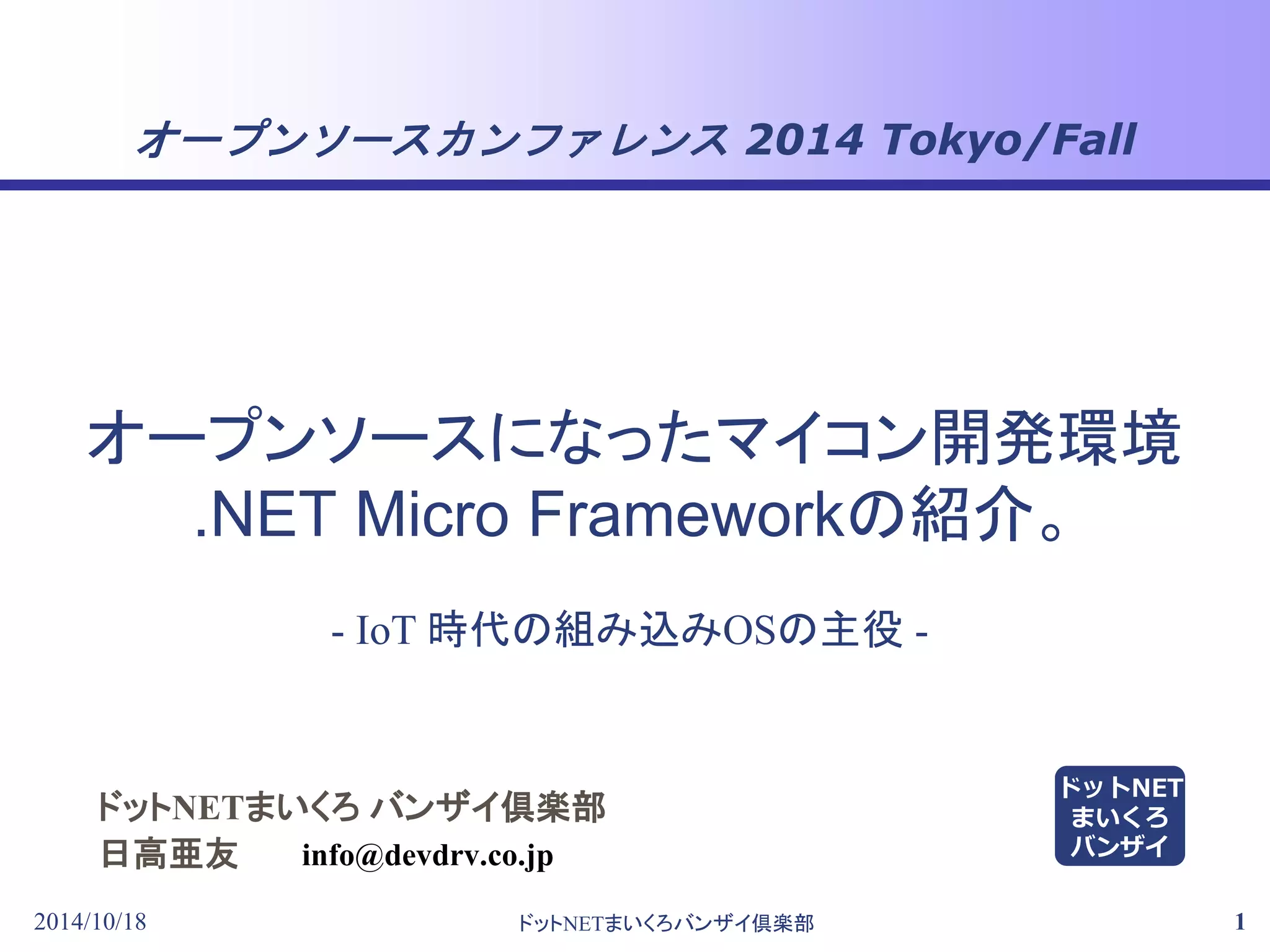 オープンソースカンファレンス 2014 Tokyo/Fall

オープンソースになったマイコン開発環境
.NET Micro Frameworkの紹介。

- IoT 時代の組み込みOSの主役 -

ドットNETまいくろ バンザイ倶楽部
日高亜友 info@devdrv.co.jp

ドットNET
まいくろ
バンザイ

2014/10/18
ドットNETまいくろバンザイ倶楽部
1